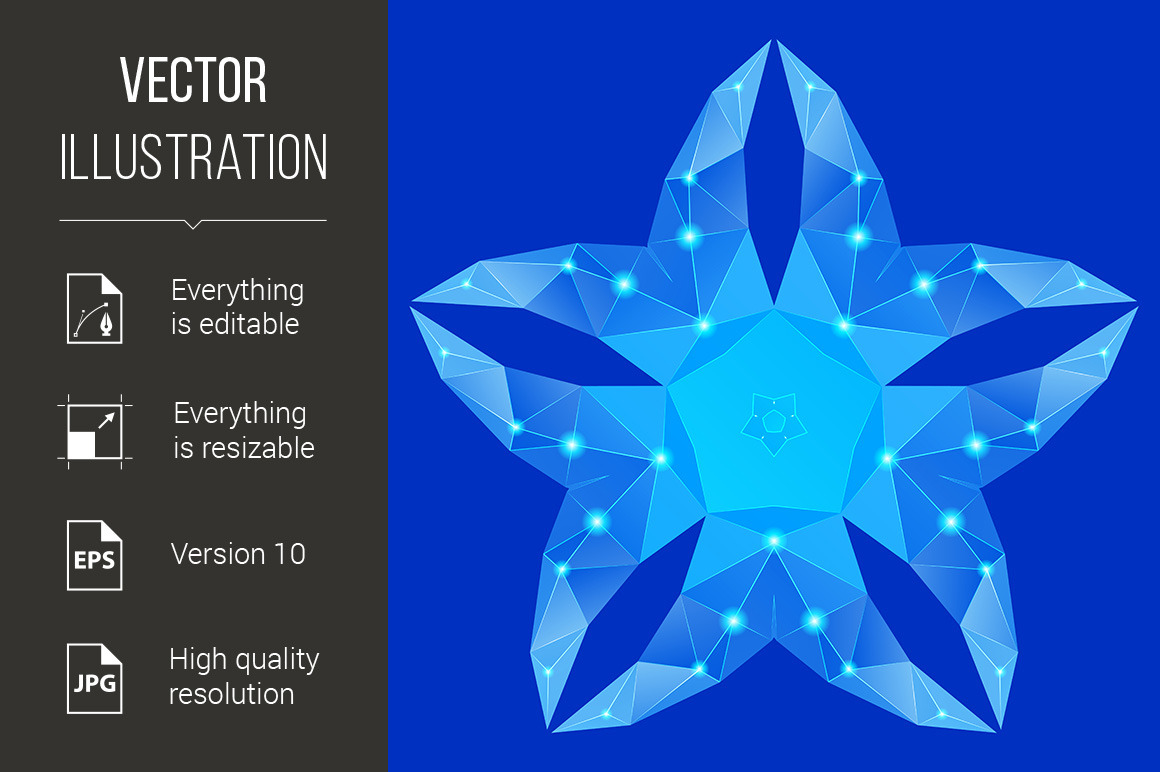 VECTOR
ILLUSTRATION

Everything is editable

Everything is resizable

EPS

Version 10

JPG

High quality resolution